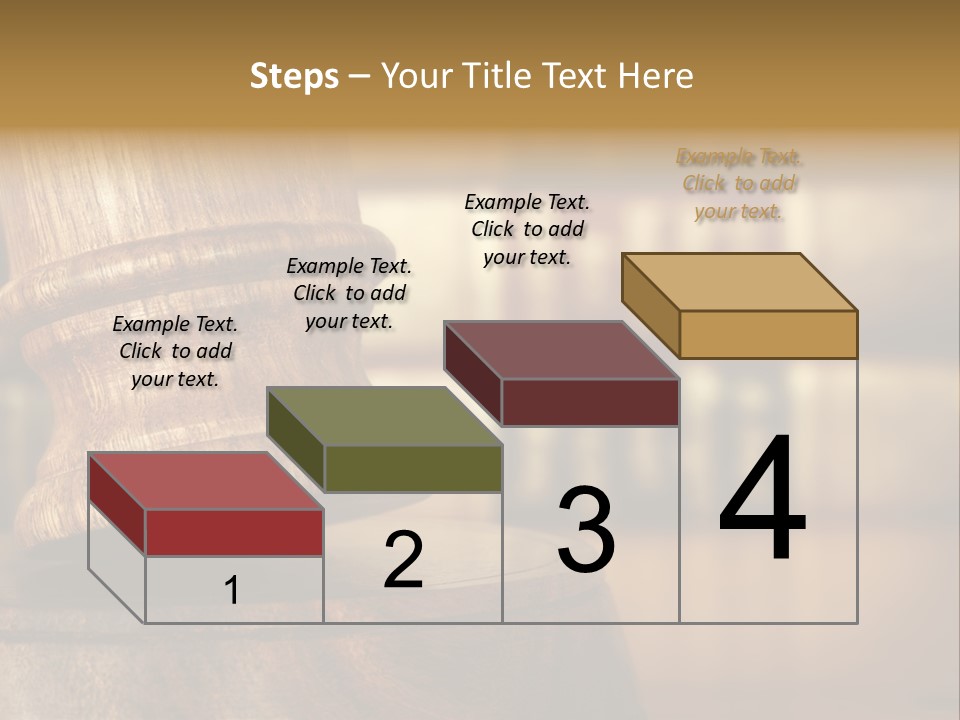 Steps – Your Title Text Here

Example Text. Click to add your text.

Example Text. Click to add your text.

Example Text. Click to add your text.

Example Text. Click to add your text.

1

2

3

4